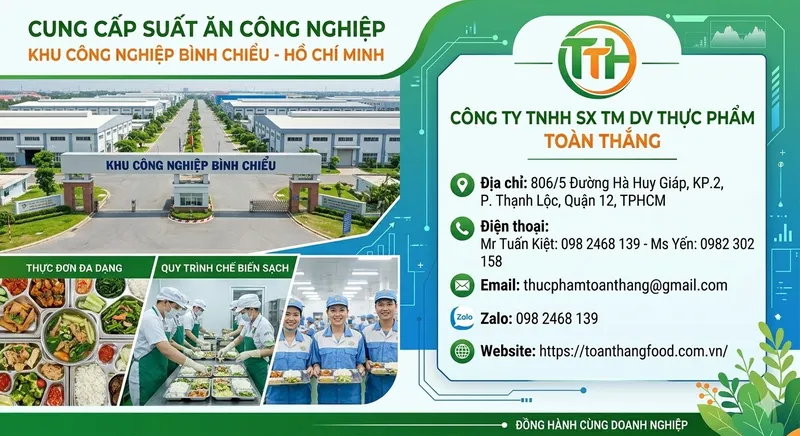 CUNG CẤP SUẤT ĂN CÔNG NGHIỆP
KHU CÔNG NGHIỆP BÌNH CHIỂU - HỒ CHÍ MINH

KHU CÔNG NGHIỆP BÌNH CHIỂU

THỰC ĐƠN ĐA DẠNG
QUY TRÌNH CHẾ BIẾN SẠCH

TTH

CÔNG TY TNHH SX TM DV THỰC PHẨM
TOÀN THẮNG

Địa chỉ: 806/5 Đường Hà Huy Giáp, KP.2, P. Thạnh Lộc, Quận 12, TPHCM

Điện thoại: Mr Tuấn Kiệt: 098 2468 139 - Ms Yến: 0982 302 158

Email: thucphamtoanthang@gmail.com

Zalo

Zalo: 098 2468 139

Website: https://toanthangfood.com.vn/

ĐỒNG HÀNH CÙNG DOANH NGHIỆP